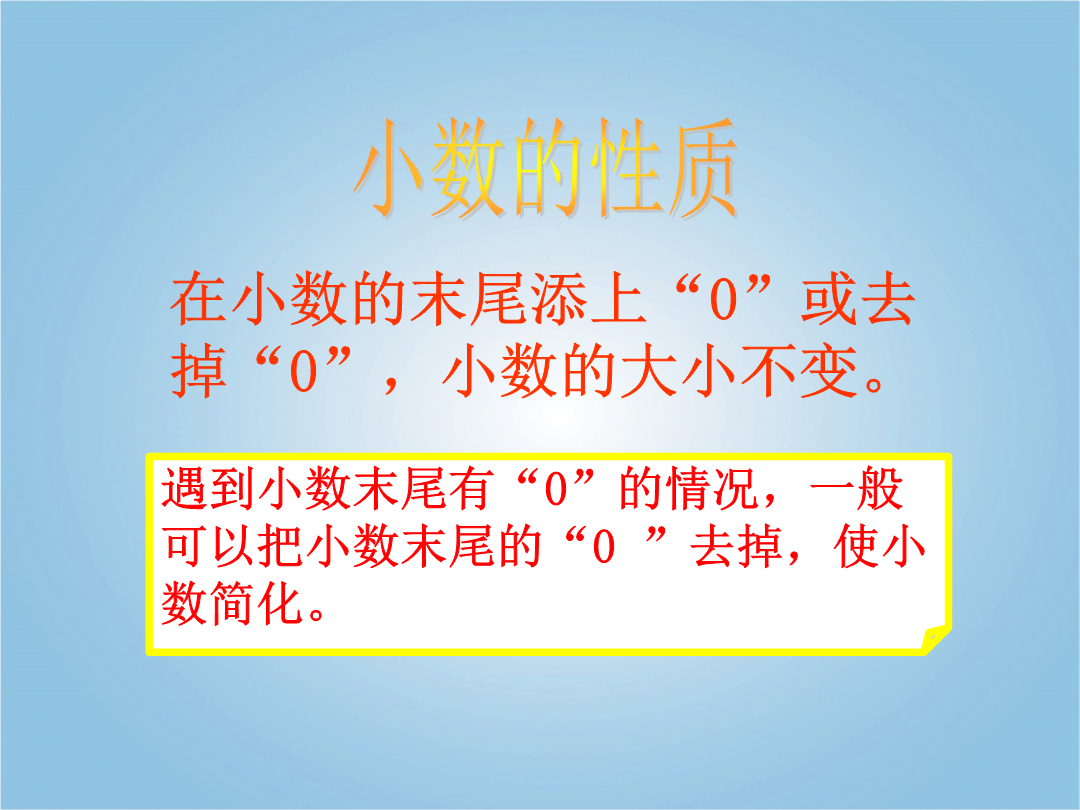 小数的性质

在小数的末尾添上“0”或去掉“0”，小数的大小不变。

遇到小数末尾有“0”的情况，一般可以把小数末尾的“0 ”去掉，使小数简化。